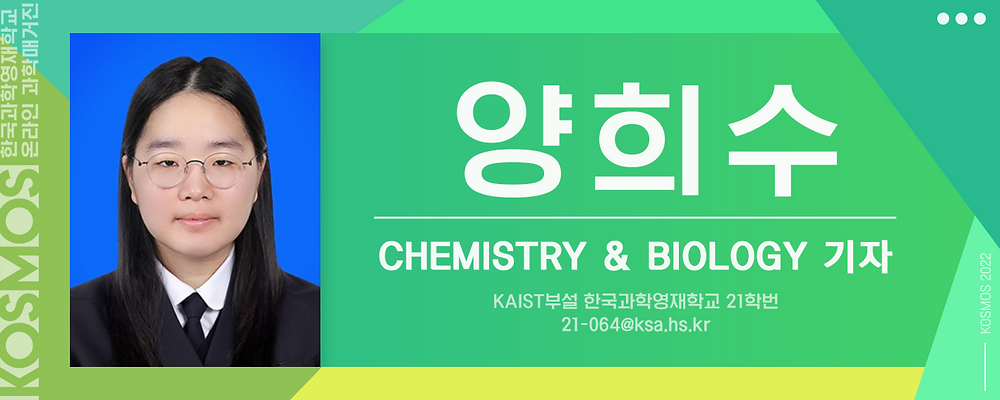 KOSMOS 한국과학영재학교 온라인 과학매거진

양희수

CHEMISTRY & BIOLOGY 기자

KAIST부설 한국과학영재학교 21학번
21-064@ksa.hs.kr

KOSMOS 2022